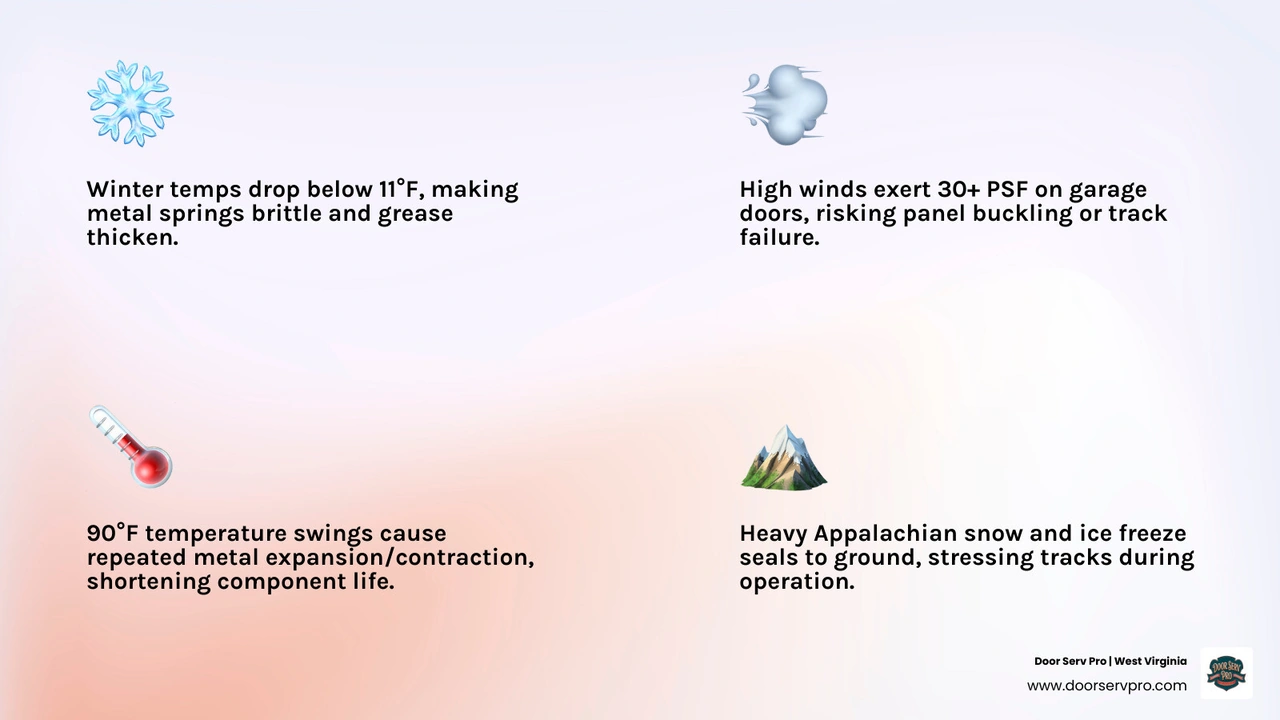 Winter temps drop below 11°F, making metal springs brittle and grease thicken.

High winds exert 30+ PSF on garage doors, risking panel buckling or track failure.

90°F temperature swings cause repeated metal expansion/contraction, shortening component life.

Heavy Appalachian snow and ice freeze seals to ground, stressing tracks during operation.

Door Serv Pro | West Virginia
www.doorservpro.com

DOOR SERV PRO